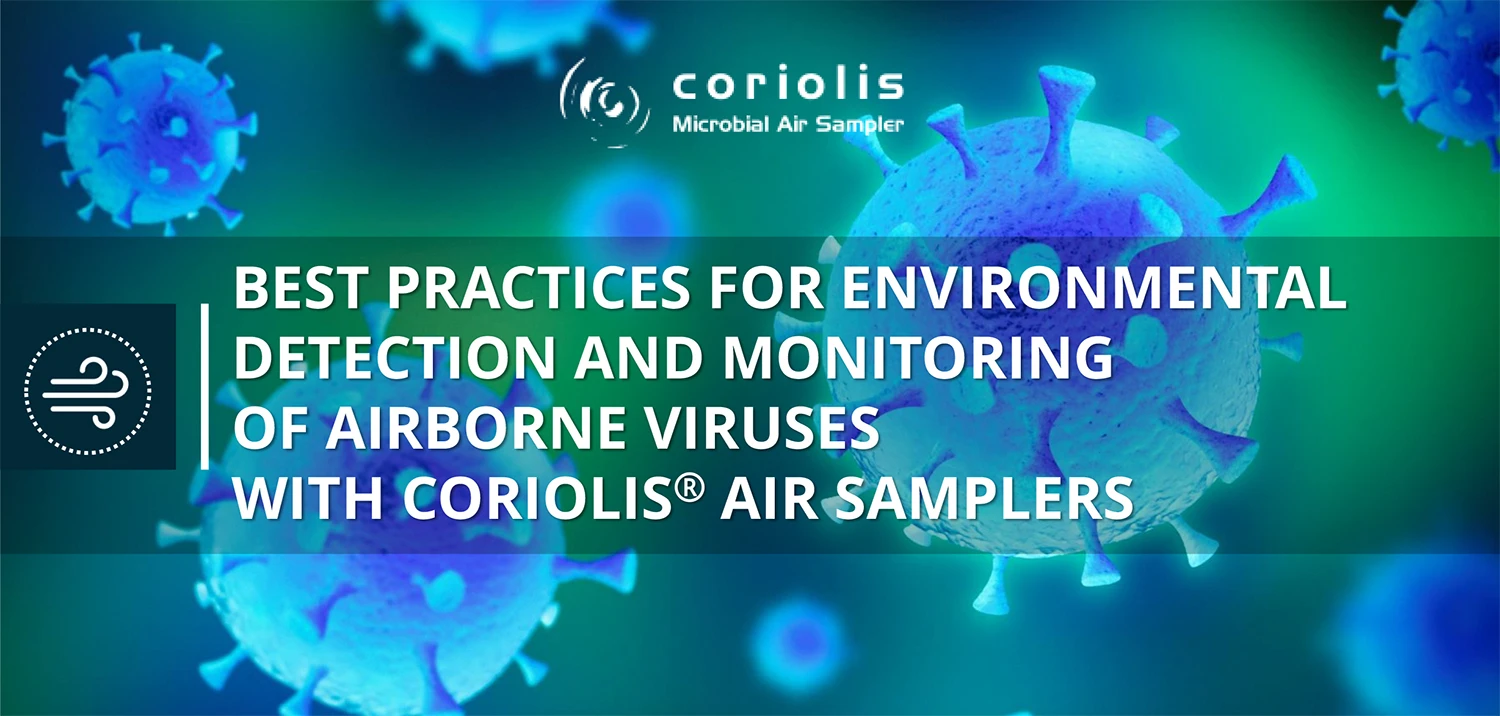 coriolis
Microbial Air Sampler

BEST PRACTICES FOR ENVIRONMENTAL DETECTION AND MONITORING OF AIRBORNE VIRUSES WITH CORIOLIS® AIR SAMPLERS